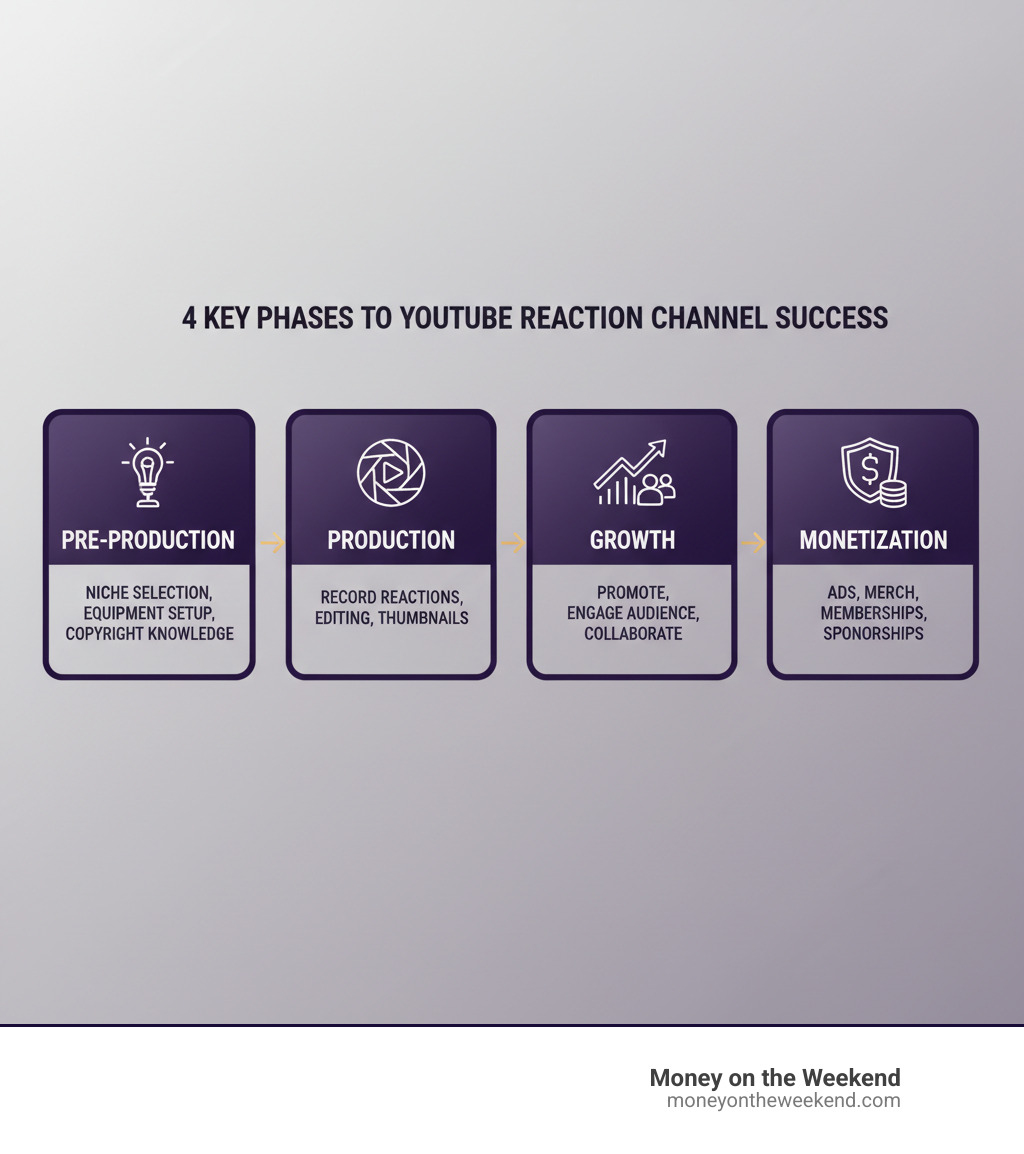 4 KEY PHASES TO YOUTUBE REACTION CHANNEL SUCCESS

PRE-PRODUCTION

NICHE SELECTION, EQUIPMENT SETUP, COPYRIGHT KNOWLEDGE

PRODUCTION

RECORD REACTIONS, EDITING, THUMBNAILS

GROWTH

PROMOTE, ENGAGE AUDIENCE, COLLABORATE

MONETIZATION

ADS, MERCH, MEMBERSHIPS, SPONSORSHIPS

Money on the Weekend
moneyontheweekend.com